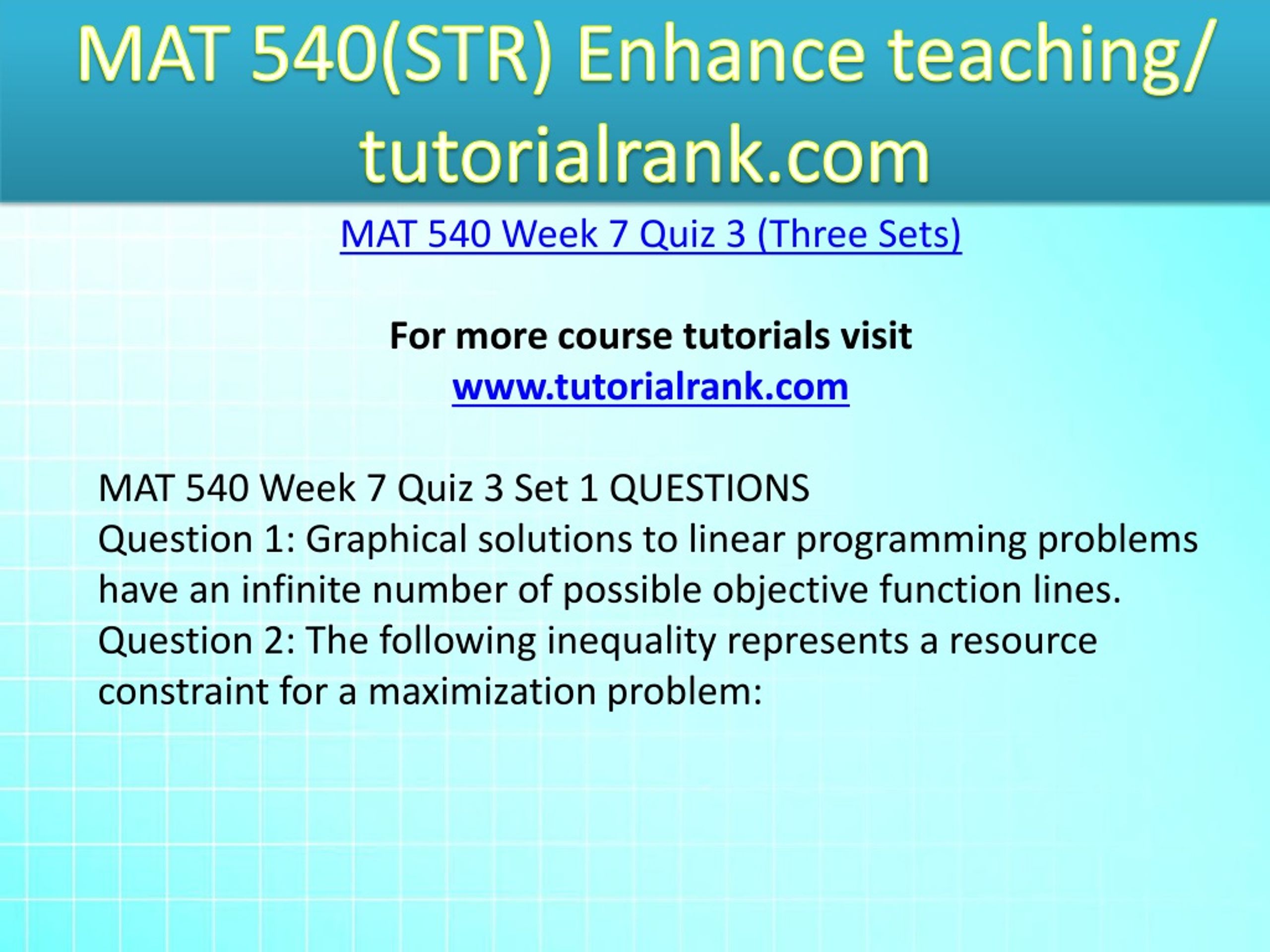 MAT 540(STR) Enhance teaching/ tutorialrank.com

MAT 540 Week 7 Quiz 3 (Three Sets)

For more course tutorials visit
www.tutorialrank.com

MAT 540 Week 7 Quiz 3 Set 1 QUESTIONS
Question 1: Graphical solutions to linear programming problems have an infinite number of possible objective function lines.
Question 2: The following inequality represents a resource constraint for a maximization problem: